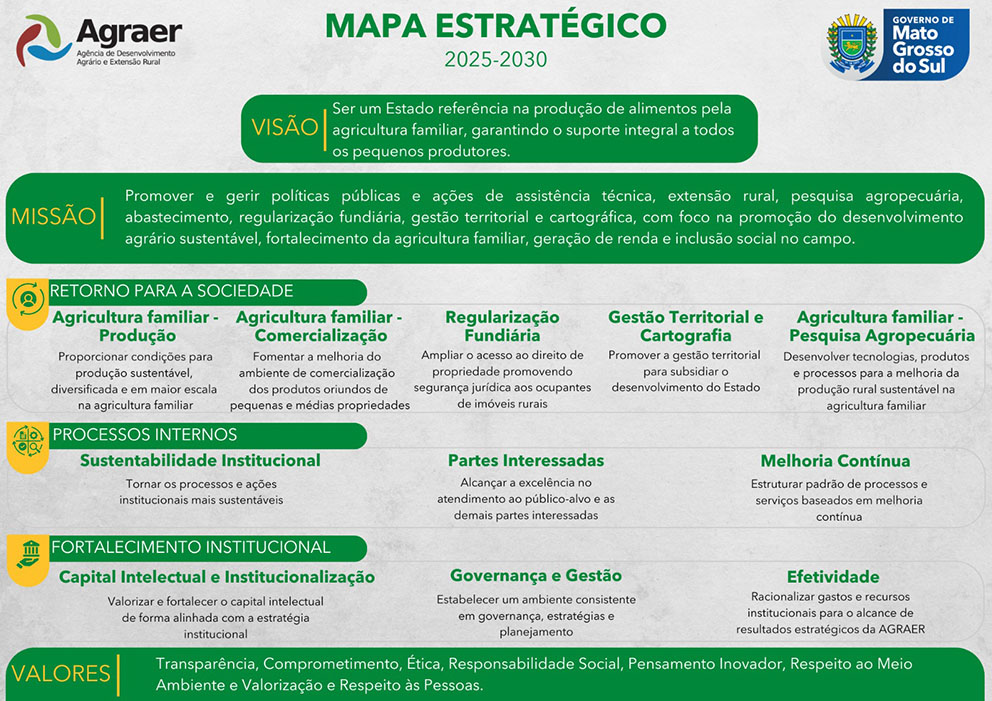 Agraer
Agência de Desenvolvimento Agrário e Extensão Rural

MAPA ESTRATÉGICO
2025-2030

GOVERNO DE Mato Grosso do Sul

VISÃO
Ser um Estado referência na produção de alimentos pela agricultura familiar, garantindo o suporte integral a todos os pequenos produtores.

MISSÃO
Promover e gerir políticas públicas e ações de assistência técnica, extensão rural, pesquisa agropecuária, abastecimento, regularização fundiária, gestão territorial e cartográfica, com foco na promoção do desenvolvimento agrário sustentável, fortalecimento da agricultura familiar, geração de renda e inclusão social no campo.

RETORNO PARA A SOCIEDADE

Agricultura familiar - Produção
Proporcionar condições para produção sustentável, diversificada e em maior escala na agricultura familiar

Agricultura familiar - Comercialização
Fomentar a melhoria do ambiente de comercialização dos produtos oriundos de pequenas e médias propriedades

Regularização Fundiária
Ampliar o acesso ao direito de propriedade promovendo segurança jurídica aos ocupantes de imóveis rurais

Gestão Territorial e Cartografia
Promover a gestão territorial para subsidiar o desenvolvimento do Estado

Agricultura familiar - Pesquisa Agropecuária
Desenvolver tecnologias, produtos e processos para a melhoria da produção rural sustentável na agricultura familiar

PROCESSOS INTERNOS

Sustentabilidade Institucional
Tornar os processos e ações institucionais mais sustentáveis

Partes Interessadas
Alcançar a excelência no atendimento ao público-alvo e as demais partes interessadas

Melhoria Contínua
Estruturar padrão de processos e serviços baseados em melhoria contínua

FORTALECIMENTO INSTITUCIONAL

Capital Intelectual e Institucionalização
Valorizar e fortalecer o capital intelectual de forma alinhada com a estratégia institucional

Governança e Gestão
Estabelecer um ambiente consistente em governança, estratégias e planejamento

Efetividade
Racionalizar gastos e recursos institucionais para o alcance de resultados estratégicos da AGRAER

VALORES
Transparência, Comprometimento, Ética, Responsabilidade Social, Pensamento Inovador, Respeito ao Meio Ambiente e Valorização e Respeito às Pessoas.